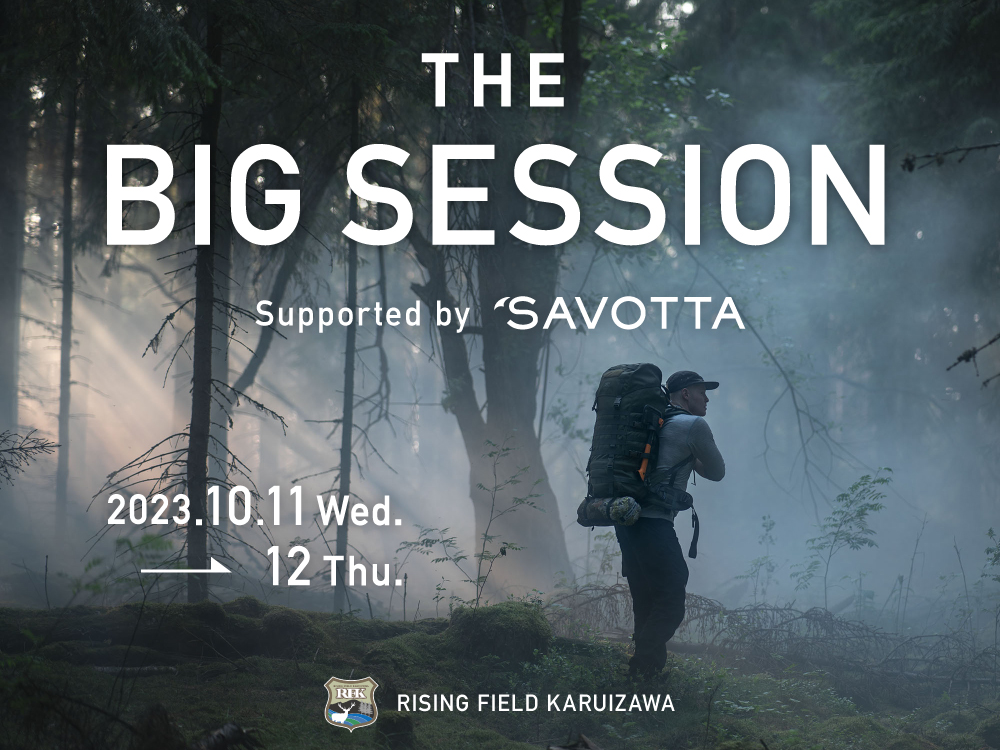 THE
BIG SESSION

Supported by SAVOTTA

2023.10.11 Wed.
→ 12 Thu.

RFK

RISING FIELD KARUIZAWA